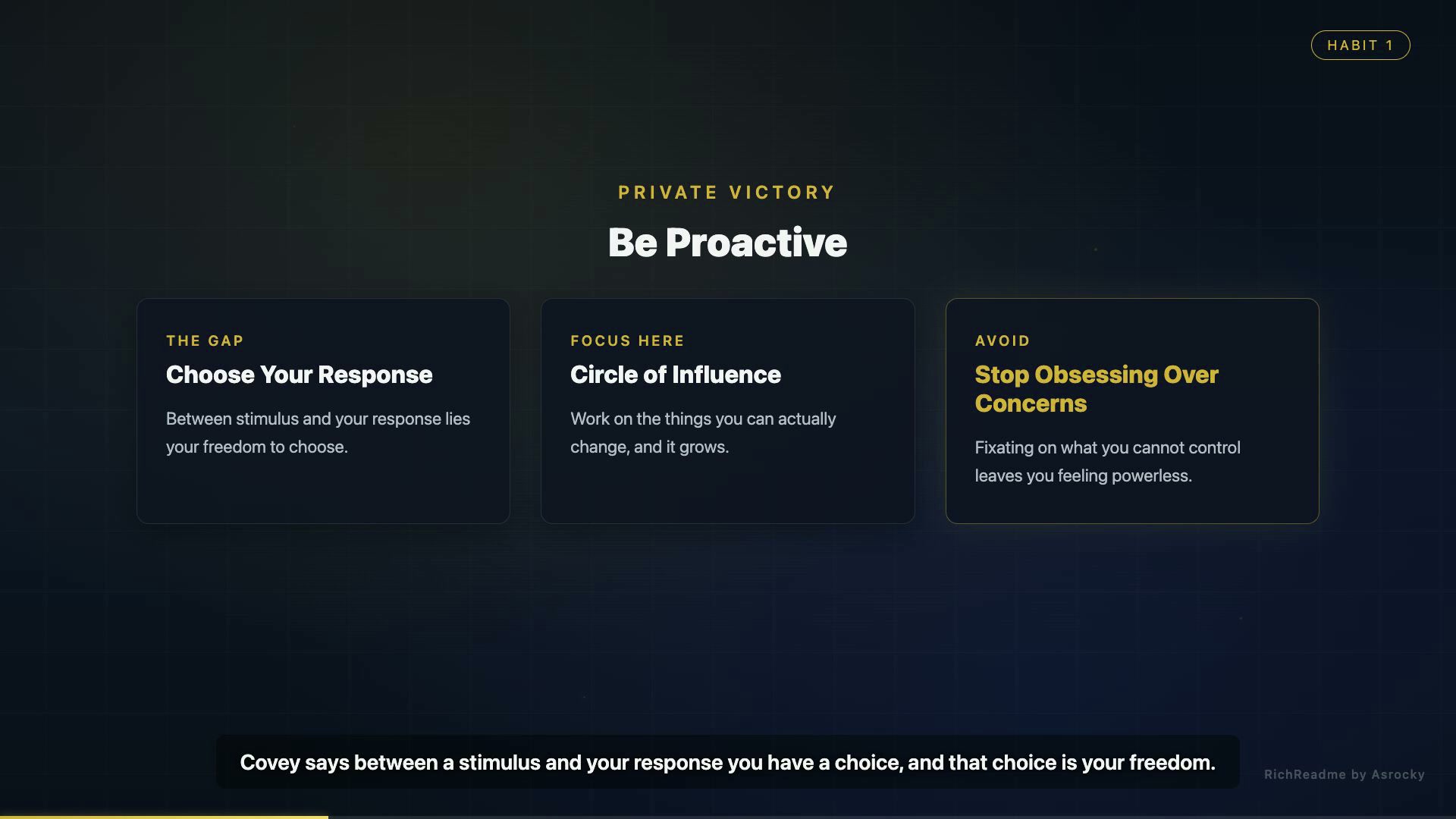 HABIT 1

PRIVATE VICTORY

Be Proactive

THE GAP

Choose Your Response

Between stimulus and your response lies your freedom to choose.

FOCUS HERE

Circle of Influence

Work on the things you can actually change, and it grows.

AVOID

Stop Obsessing Over Concerns

Fixating on what you cannot control leaves you feeling powerless.

Covey says between a stimulus and your response you have a choice, and that choice is your freedom.

RichReadme by Asrocky